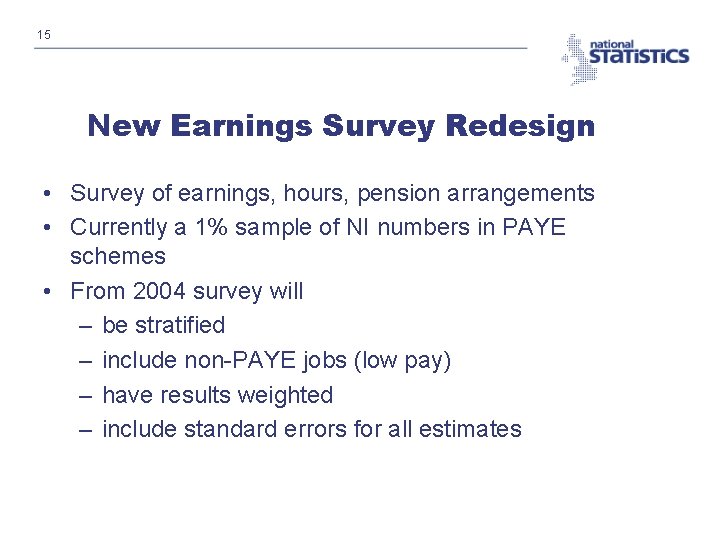 15

national STATISTICS

New Earnings Survey Redesign

• Survey of earnings, hours, pension arrangements
• Currently a 1% sample of NI numbers in PAYE schemes
• From 2004 survey will
– be stratified
– include non-PAYE jobs (low pay)
– have results weighted
– include standard errors for all estimates